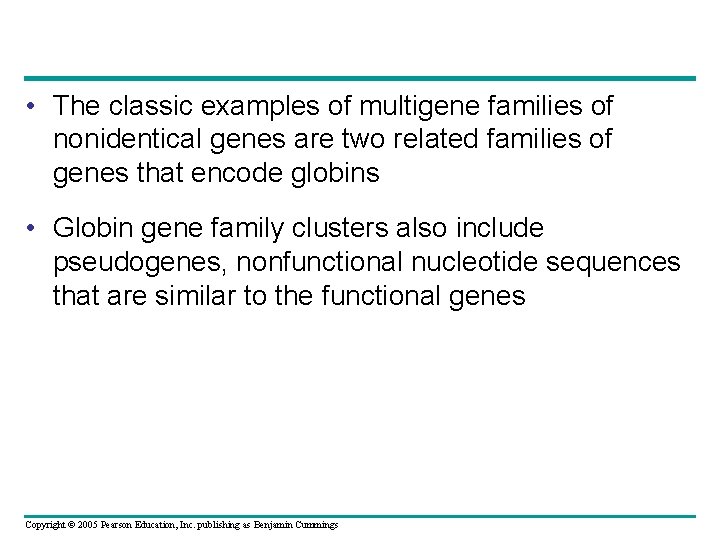 • The classic examples of multigene families of nonidentical genes are two related families of genes that encode globins

• Globin gene family clusters also include pseudogenes, nonfunctional nucleotide sequences that are similar to the functional genes

Copyright © 2005 Pearson Education, Inc. publishing as Benjamin Cummings